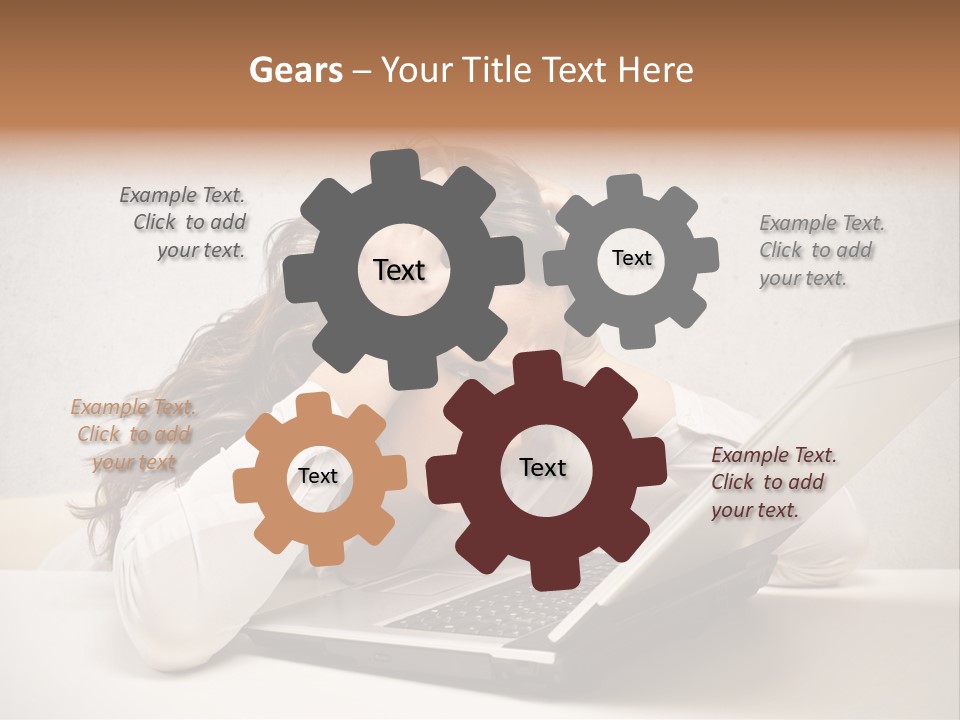 Gears – Your Title Text Here

Example Text. Click to add your text.

Text

Text

Example Text. Click to add your text.

Example Text. Click to add your text

Text

Text

Example Text. Click to add your text.